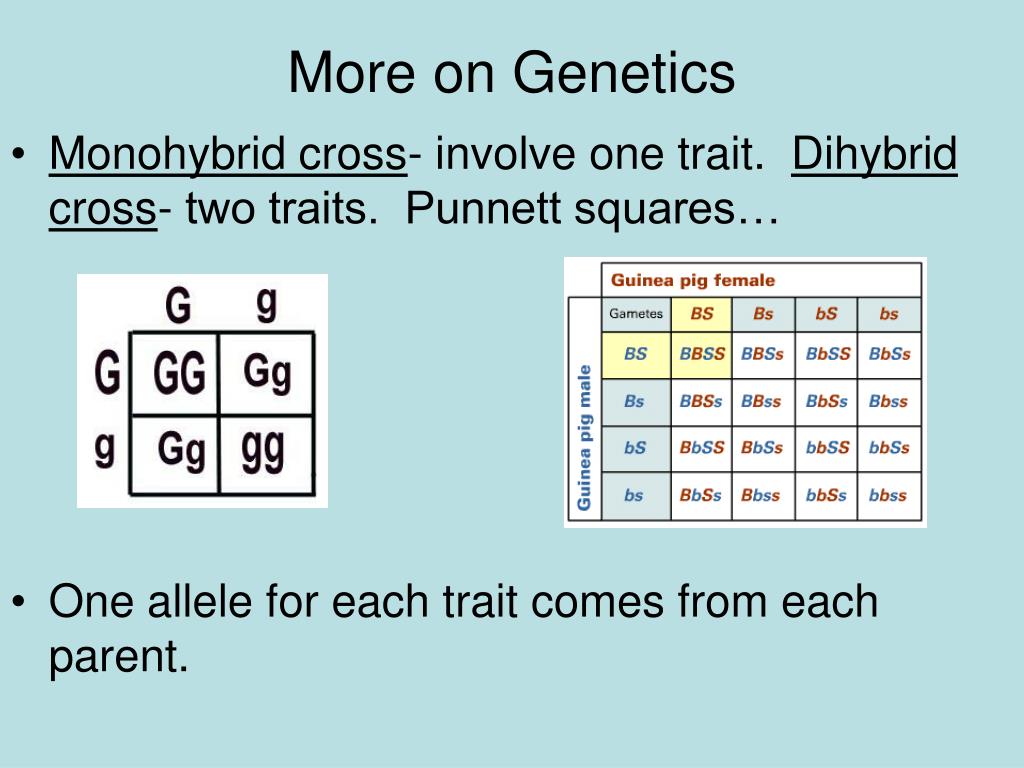 More on Genetics

• Monohybrid cross- involve one trait. Dihybrid cross- two traits. Punnett squares…

| | G | g |
|---|---|---|
| G | GG | Gg |
| g | Gg | gg |

Guinea pig female

Guinea pig male

| Gametes | BS | Bs | bS | bs |
|---|---|---|---|---|
| BS | BBSS | BBSs | BbSS | BbSs |
| Bs | BBSs | BBss | BbSs | Bbss |
| bS | BbSS | BbSs | bbSS | bbSs |
| bs | BbSs | Bbss | bbSs | bbss |

• One allele for each trait comes from each parent.